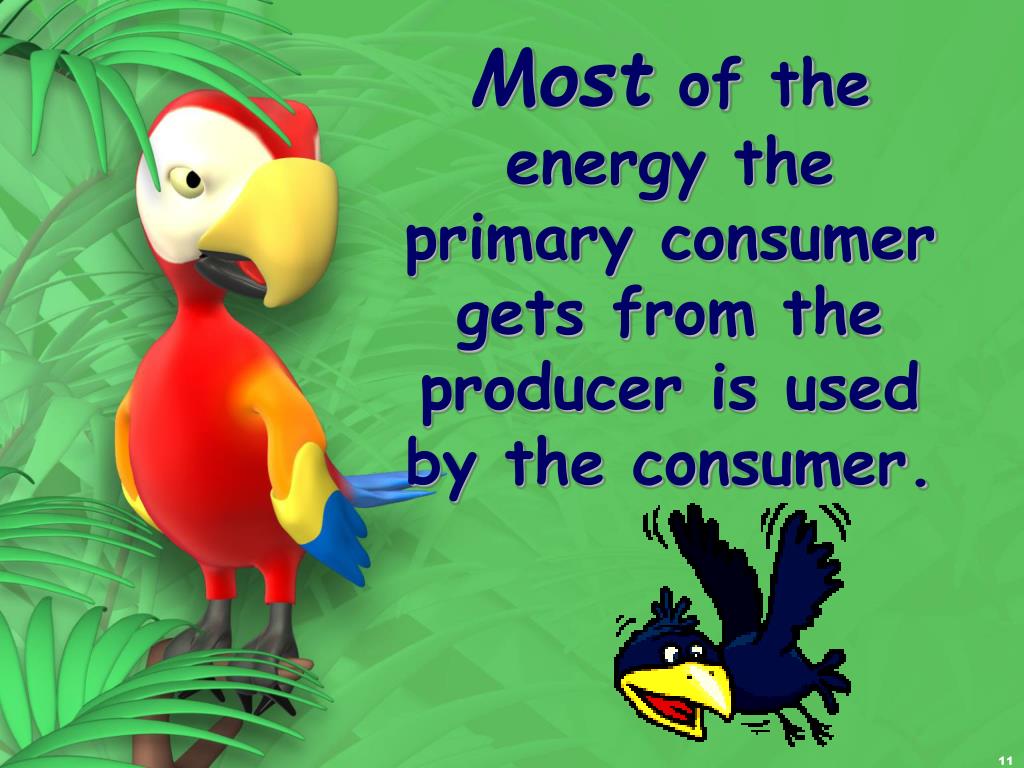 Most of the energy the primary consumer gets from the producer is used by the consumer.

11